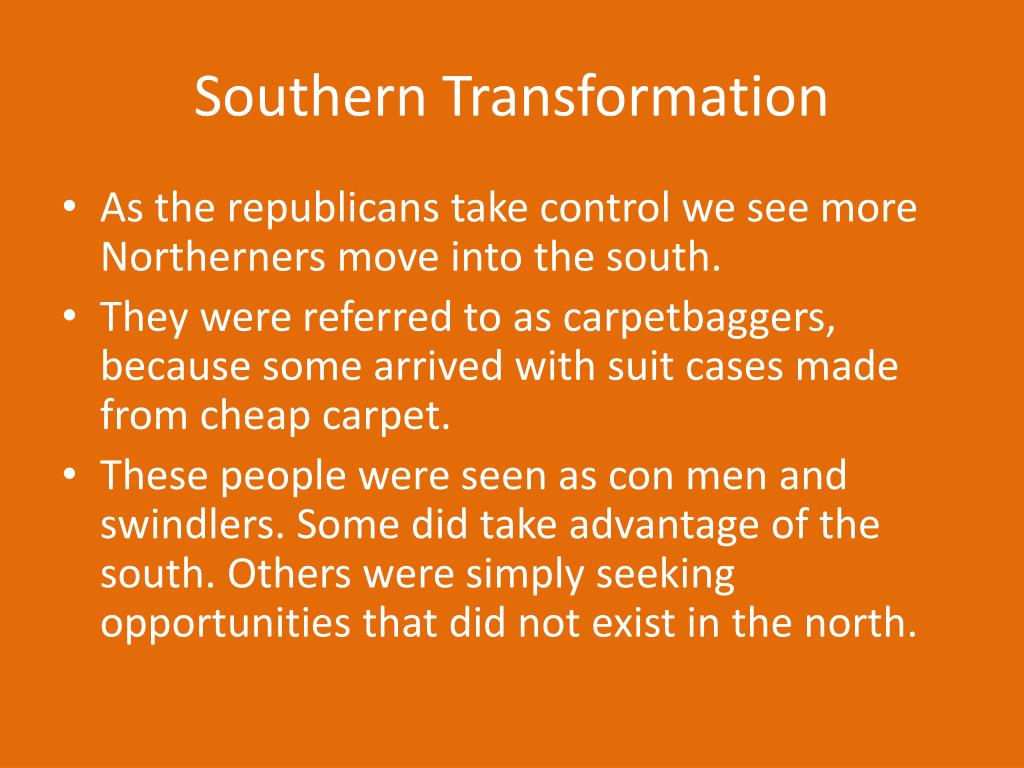 Southern Transformation

• As the republicans take control we see more Northerners move into the south.
• They were referred to as carpetbaggers, because some arrived with suit cases made from cheap carpet.
• These people were seen as con men and swindlers. Some did take advantage of the south. Others were simply seeking opportunities that did not exist in the north.